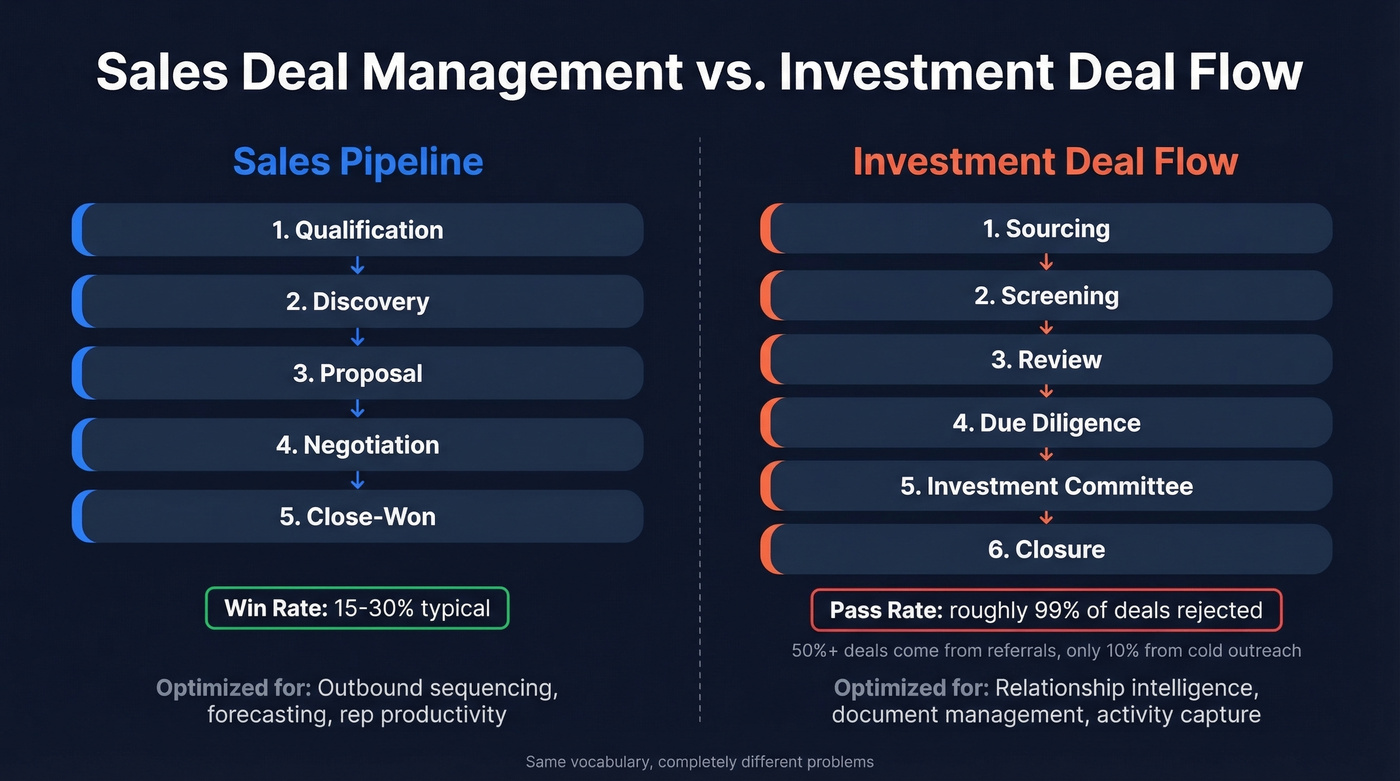 Sales Deal Management vs. Investment Deal Flow

Sales Pipeline

1. Qualification

2. Discovery

3. Proposal

4. Negotiation

5. Close-Won

Win Rate: 15-30% typical

Optimized for: Outbound sequencing, forecasting, rep productivity

Investment Deal Flow

1. Sourcing

2. Screening

3. Review

4. Due Diligence

5. Investment Committee

6. Closure

Pass Rate: roughly 99% of deals rejected

50%+ deals come from referrals, only 10% from cold outreach

Optimized for: Relationship intelligence, document management, activity capture

Same vocabulary, completely different problems